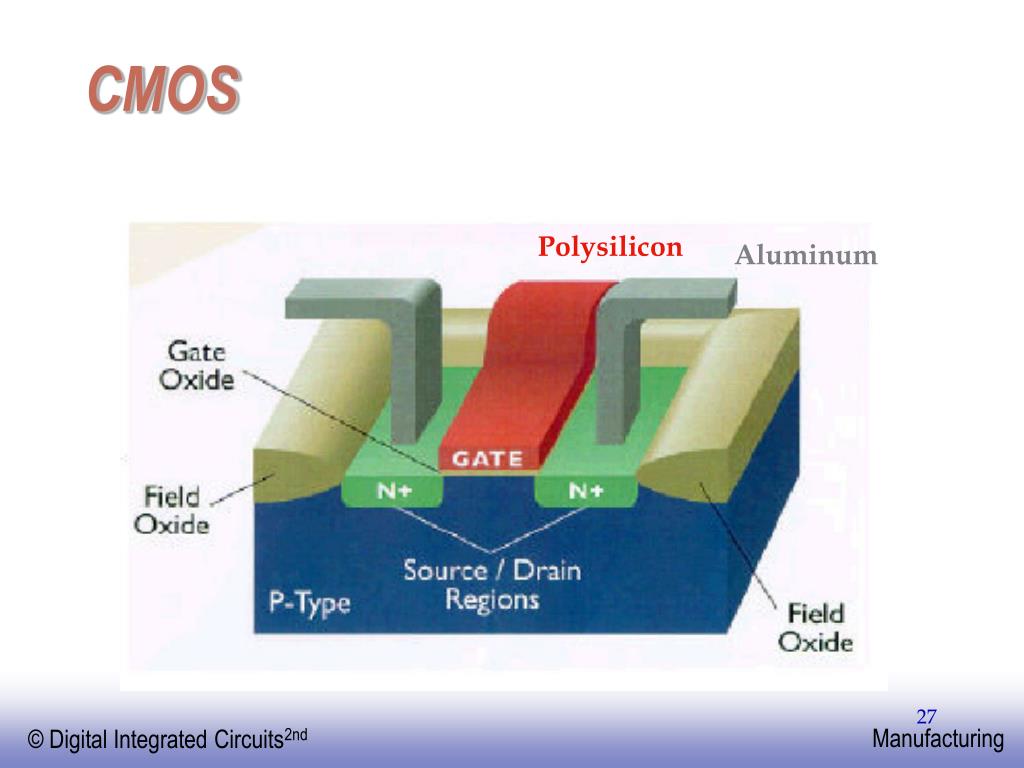 CMOS

Polysilicon

Aluminum

Gate Oxide

GATE

Field Oxide

N+

N+

Source / Drain Regions

P-Type

Field Oxide

27

© Digital Integrated Circuits$^{2nd}$

Manufacturing